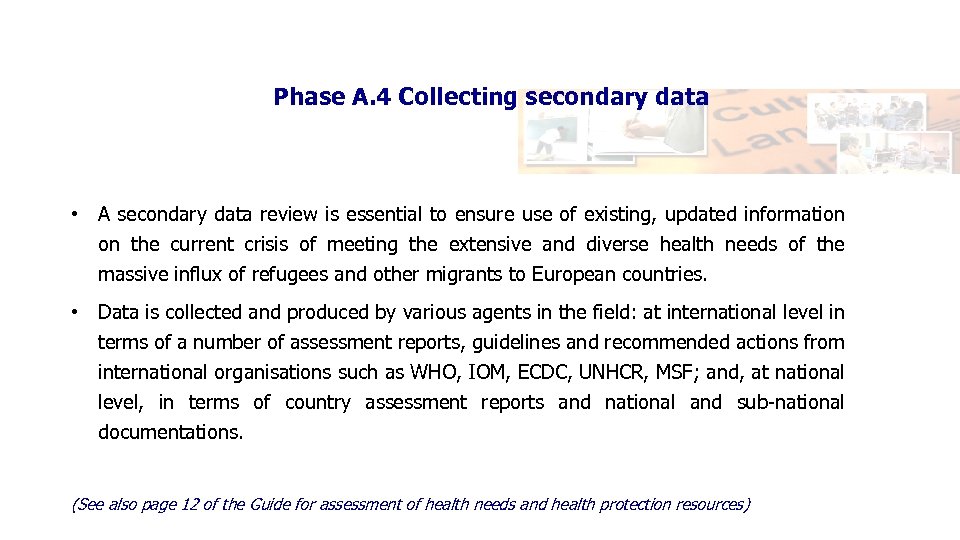 Phase A.4 Collecting secondary data

• A secondary data review is essential to ensure use of existing, updated information on the current crisis of meeting the extensive and diverse health needs of the massive influx of refugees and other migrants to European countries.

• Data is collected and produced by various agents in the field: at international level in terms of a number of assessment reports, guidelines and recommended actions from international organisations such as WHO, IOM, ECDC, UNHCR, MSF; and, at national level, in terms of country assessment reports and national and sub-national documentations.

(See also page 12 of the Guide for assessment of health needs and health protection resources)